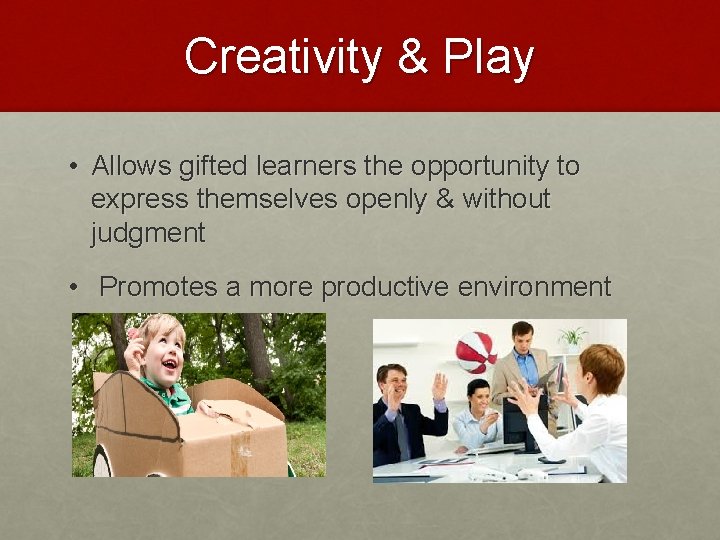 Creativity & Play

• Allows gifted learners the opportunity to express themselves openly & without judgment

• Promotes a more productive environment